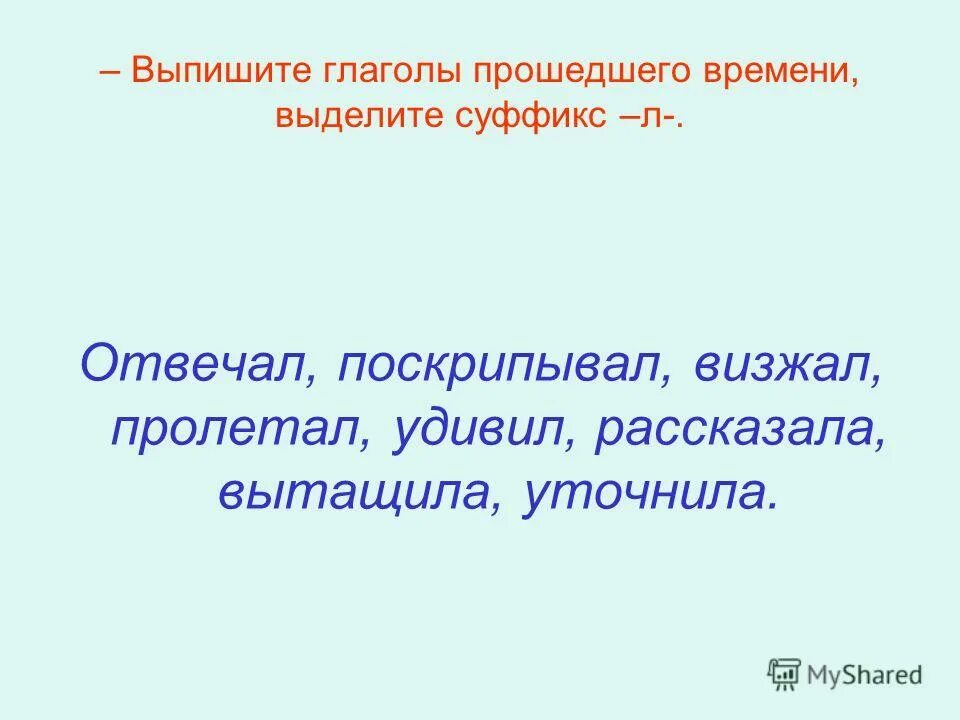 – Выпишите глаголы прошедшего времени, выделите суффикс –л-.

Отвечал, поскрипывал, визжал, пролетал, удивил, рассказала, вытащила, уточнила.

MyShared